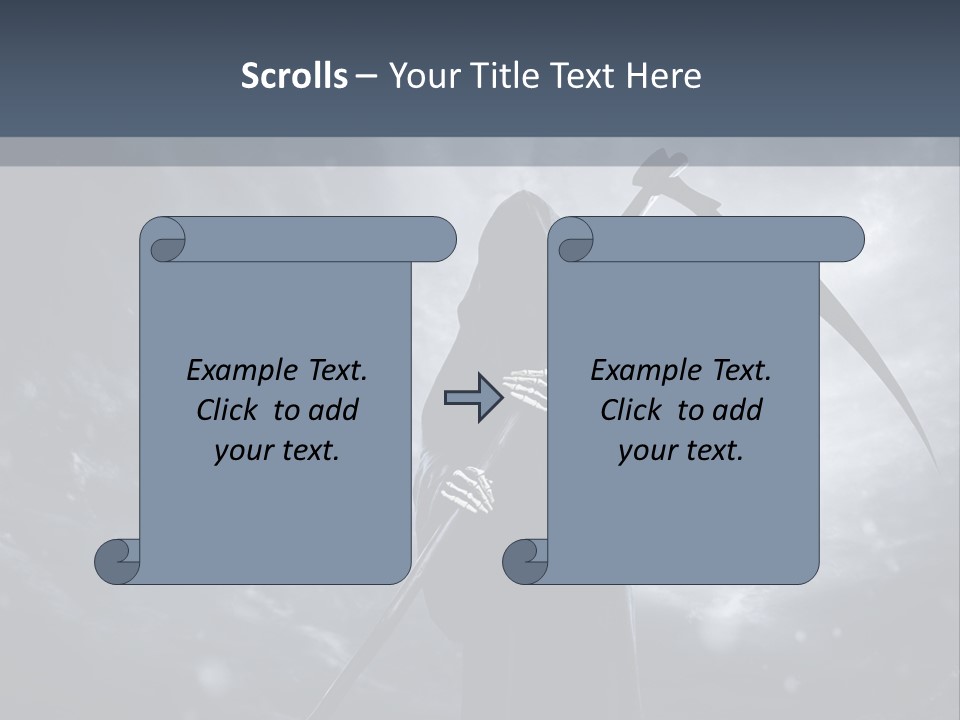 Scrolls – Your Title Text Here

Example Text. Click to add your text.

Example Text. Click to add your text.